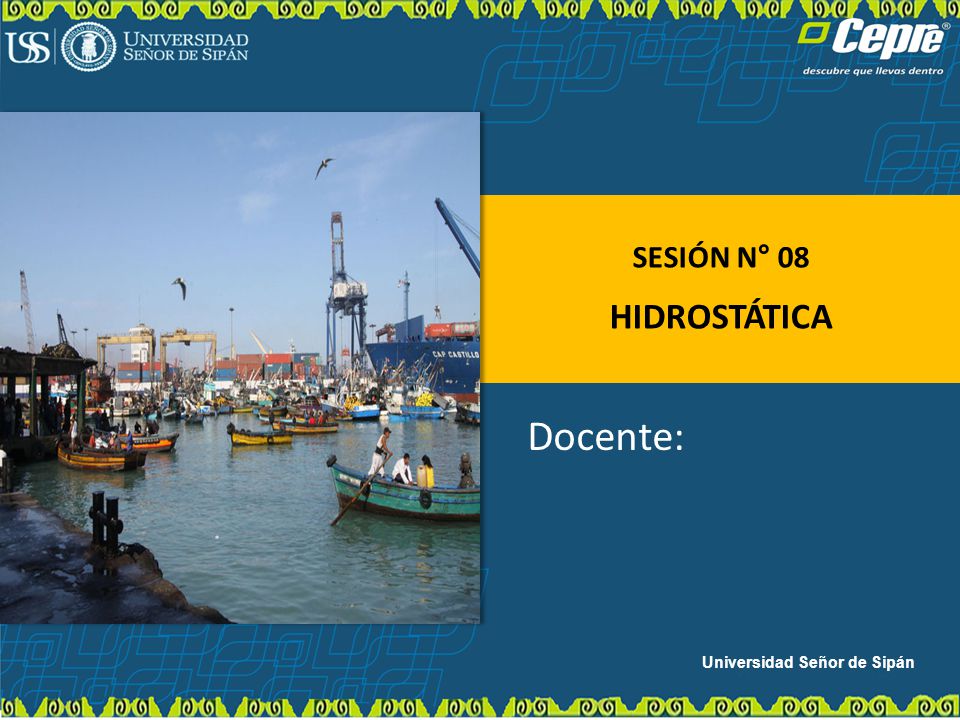 USS UNIVERSIDAD SEÑOR DE SIPÁN

Cepre®
descubre que llevas dentro

CAP CASTILLO

SESIÓN N° 08
HIDROSTÁTICA

Docente:

Universidad Señor de Sipán